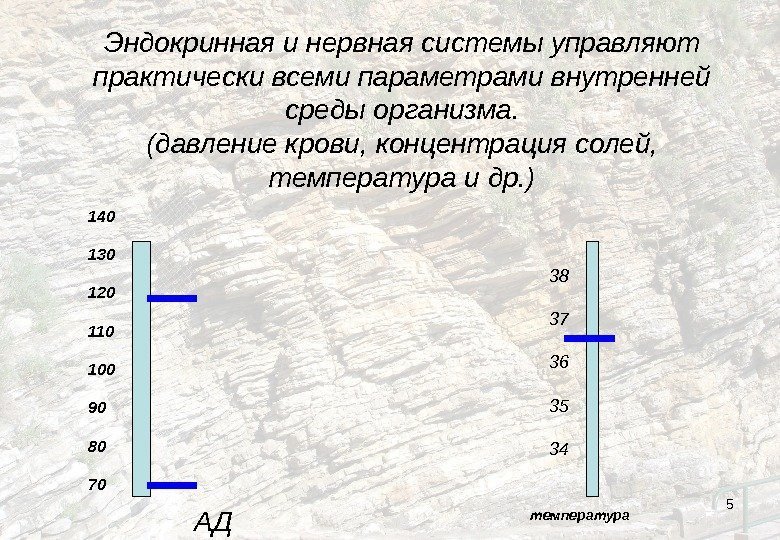 Эндокринная и нервная системы управляют практически всеми параметрами внутренней среды организма.
(давление крови, концентрация солей, температура и др.)

140
130
120
110
100
90
80
70

АД

38
37
36
35
34

температура

5